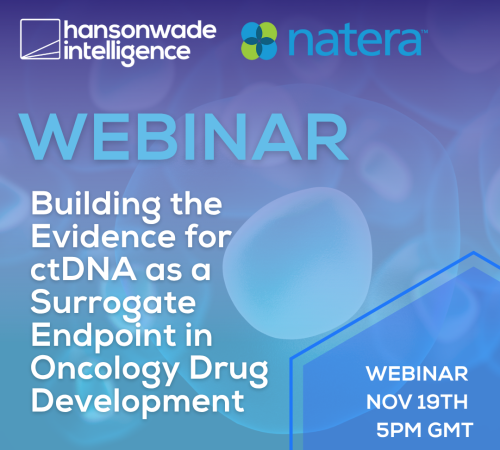 hansonwade intelligence

natera™

WEBINAR

Building the Evidence for ctDNA as a Surrogate Endpoint in Oncology Drug Development

WEBINAR
NOV 19TH
5PM GMT